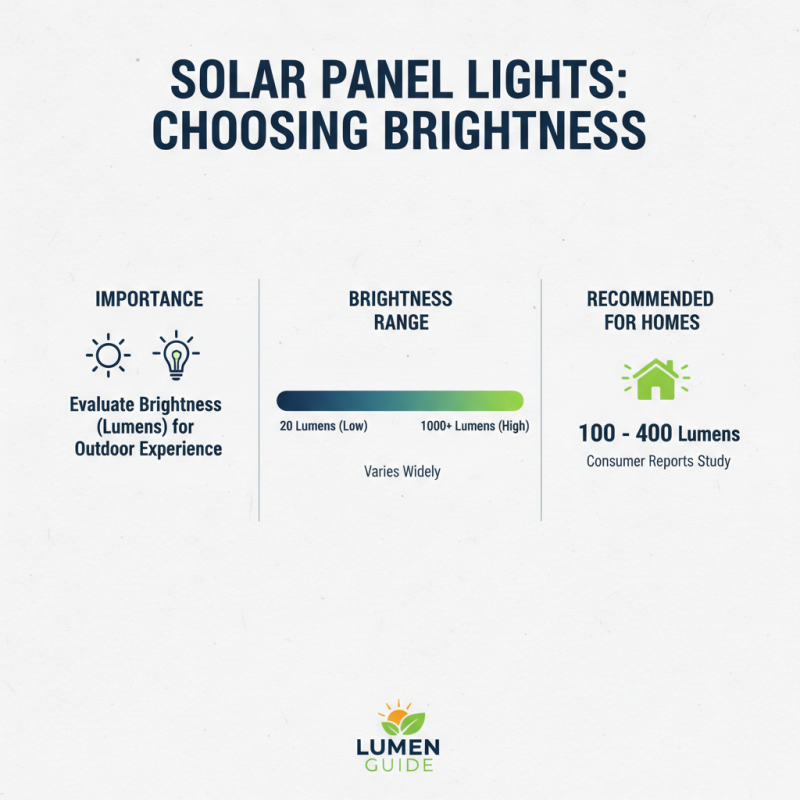 SOLAR PANEL LIGHTS: CHOOSING BRIGHTNESS

IMPORTANCE

Evaluate Brightness (Lumens) for Outdoor Experience

BRIGHTNESS RANGE

20 Lumens (Low)

1000+ Lumens (High)

Varies Widely

RECOMMENDED FOR HOMES

100 - 400 Lumens

Consumer Reports Study

LUMEN GUIDE